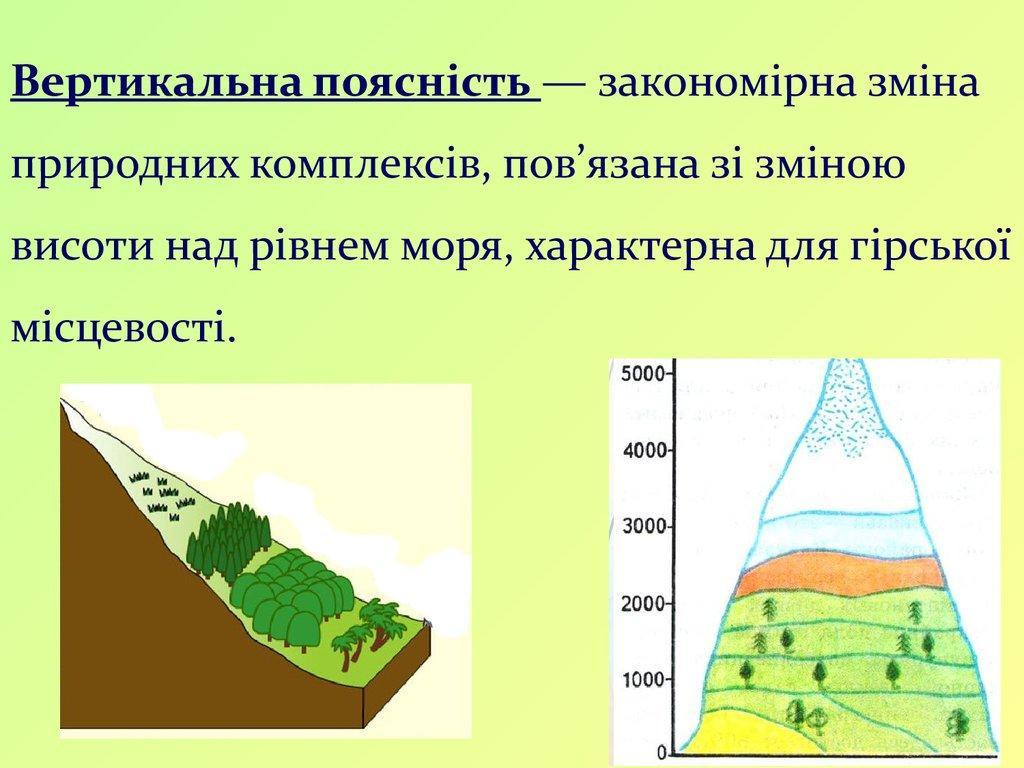 Вертикальна поясність — закономірна зміна природних комплексів, пов’язана зі зміною висоти над рівнем моря, характерна для гірської місцевості.

5000
4000
3000
2000
1000
0